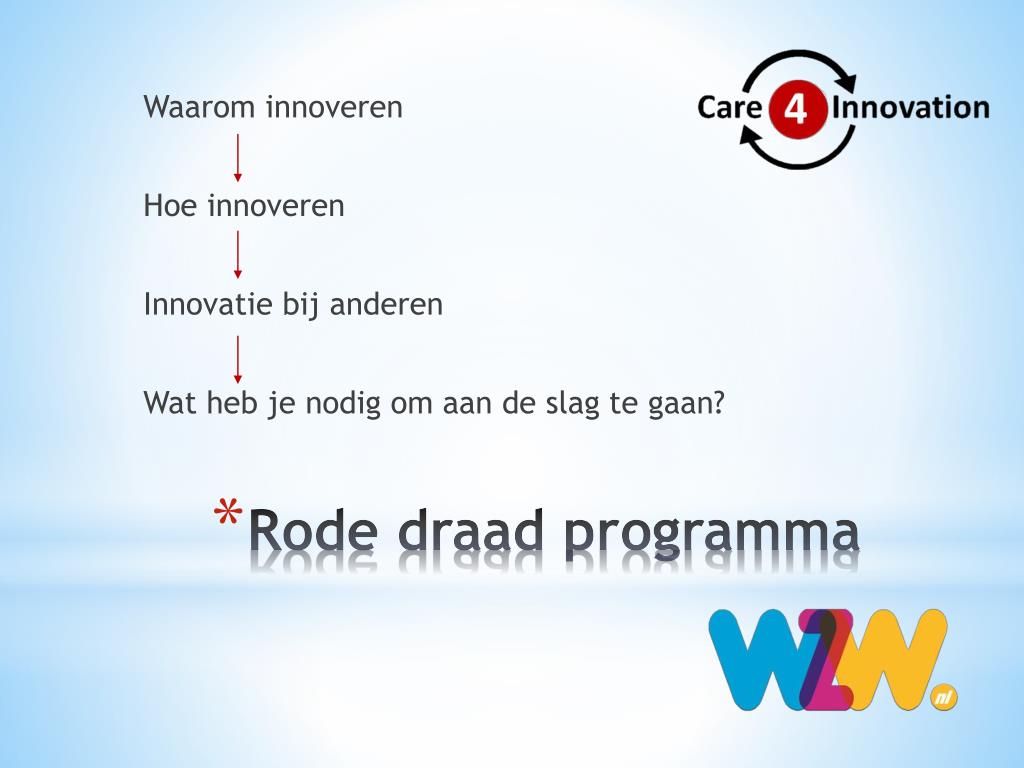 Waarom innoveren

Hoe innoveren

Innovatie bij anderen

Wat heb je nodig om aan de slag te gaan?

Care 4 Innovation

*Rode draad programma

W2W.nl